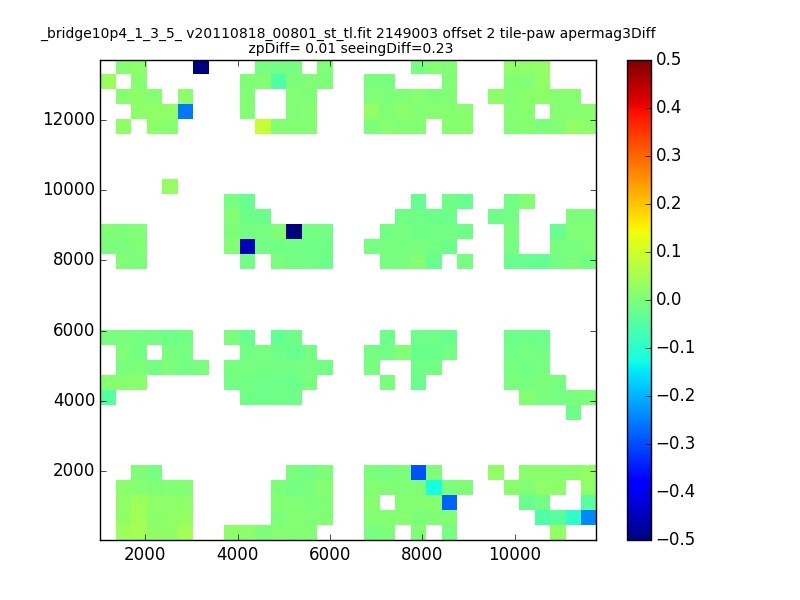 _bridge10p4_1_3_5_ v20110818_00801_st_tl.fit 2149003 offset 2 tile-paw apermag3Diff
zpDiff= 0.01 seeingDiff=0.23

12000
10000
8000
6000
4000
2000

2000 4000 6000 8000 10000

0.5
0.4
0.3
0.2
0.1
0.0
−0.1
−0.2
−0.3
−0.4
−0.5